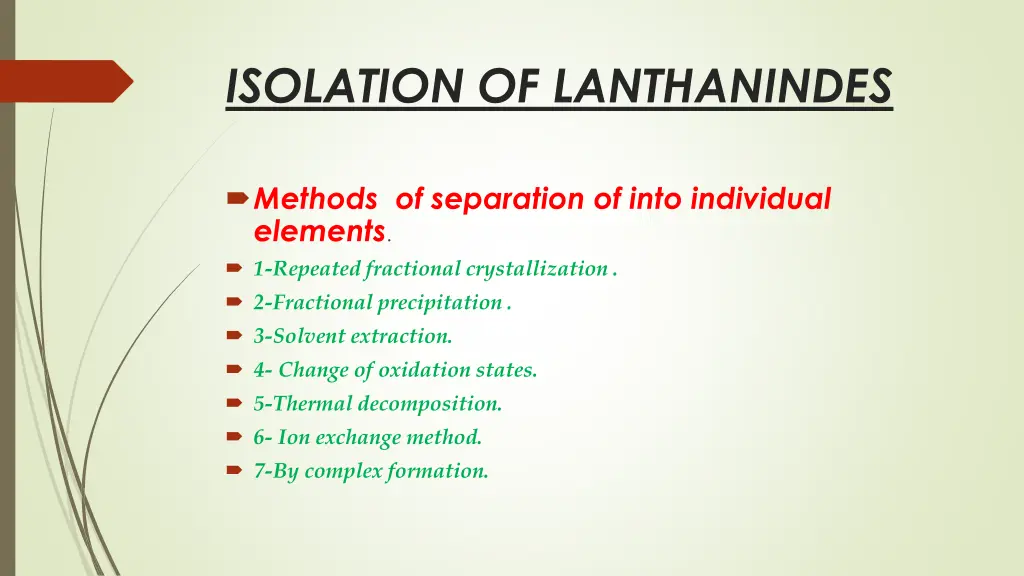 ISOLATION OF LANTHANINDES

Methods of separation of into individual elements.

1-Repeated fractional crystallization .

2-Fractional precipitation .

3-Solvent extraction.

4- Change of oxidation states.

5-Thermal decomposition.

6- Ion exchange method.

7-By complex formation.